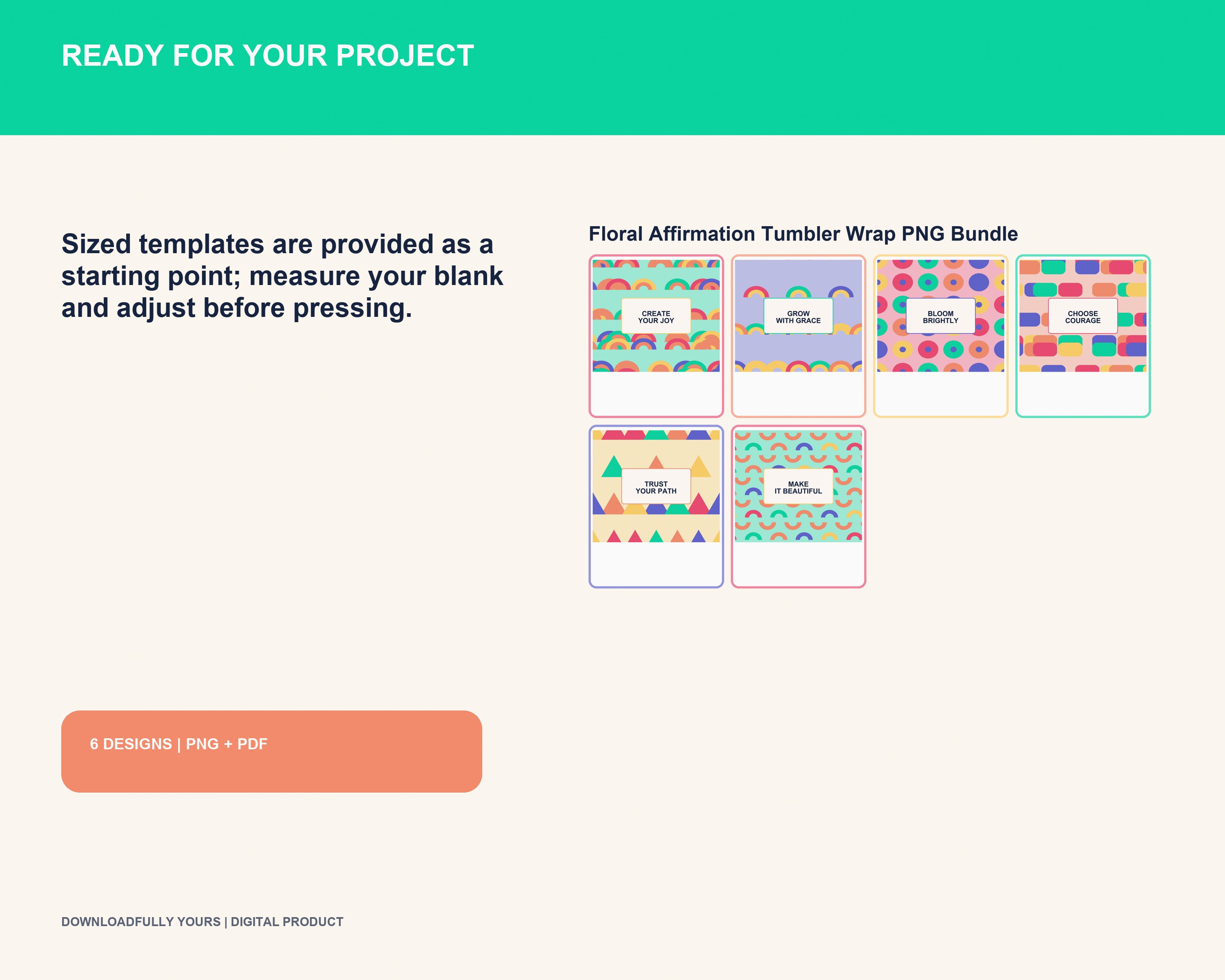 READY FOR YOUR PROJECT

Sized templates are provided as a starting point; measure your blank and adjust before pressing.

Floral Affirmation Tumbler Wrap PNG Bundle

CREATE YOUR JOY

GROW WITH GRACE

BLOOM BRIGHTLY

CHOOSE COURAGE

TRUST YOUR PATH

MAKE IT BEAUTIFUL

6 DESIGNS | PNG + PDF

DOWNLOADFULLY YOURS | DIGITAL PRODUCT